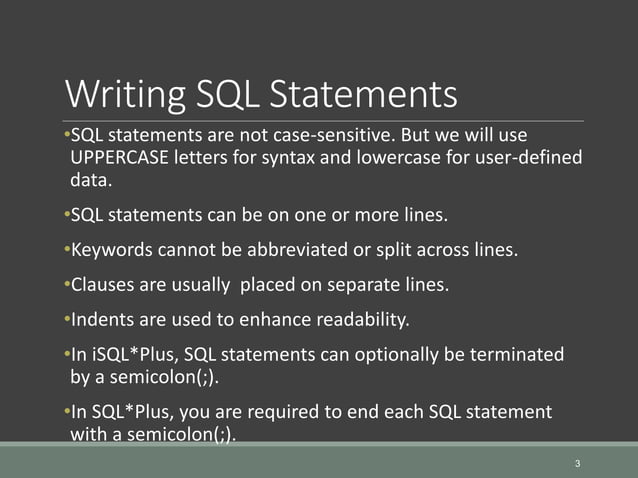 Writing SQL Statements

•SQL statements are not case-sensitive. But we will use UPPERCASE letters for syntax and lowercase for user-defined data.

•SQL statements can be on one or more lines.

•Keywords cannot be abbreviated or split across lines.

•Clauses are usually  placed on separate lines.

•Indents are used to enhance readability.

•In iSQL*Plus, SQL statements can optionally be terminated by a semicolon(;).

•In SQL*Plus, you are required to end each SQL statement with a semicolon(;).

3